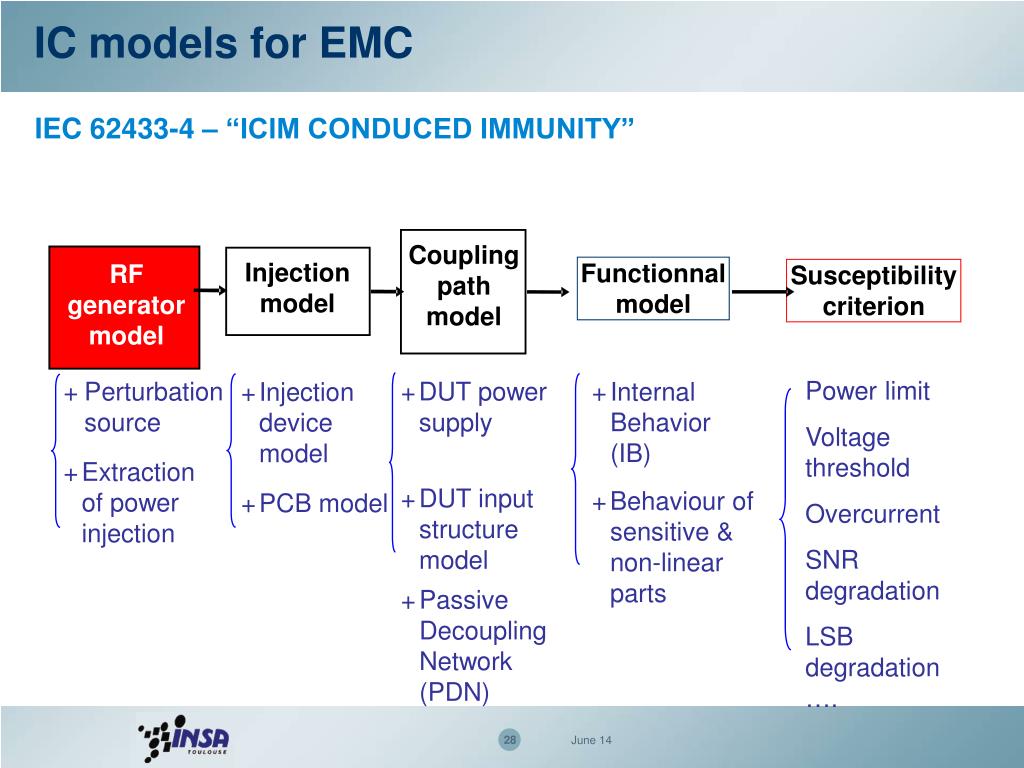 IC models for EMC

IEC 62433-4 – “ICIM CONDUCED IMMUNITY”

RF generator model

Injection model

Coupling path model

Functionnal model

Susceptibility criterion

+ Perturbation source

+ Extraction of power injection

+ Injection device model

+ PCB model

+ DUT power supply

+ DUT input structure model

+ Passive Decoupling Network (PDN)

+ Internal Behavior (IB)

+ Behaviour of sensitive & non-linear parts

Power limit

Voltage threshold

Overcurrent

SNR degradation

LSB degradation

….

INSA TOULOUSE

28

June 14